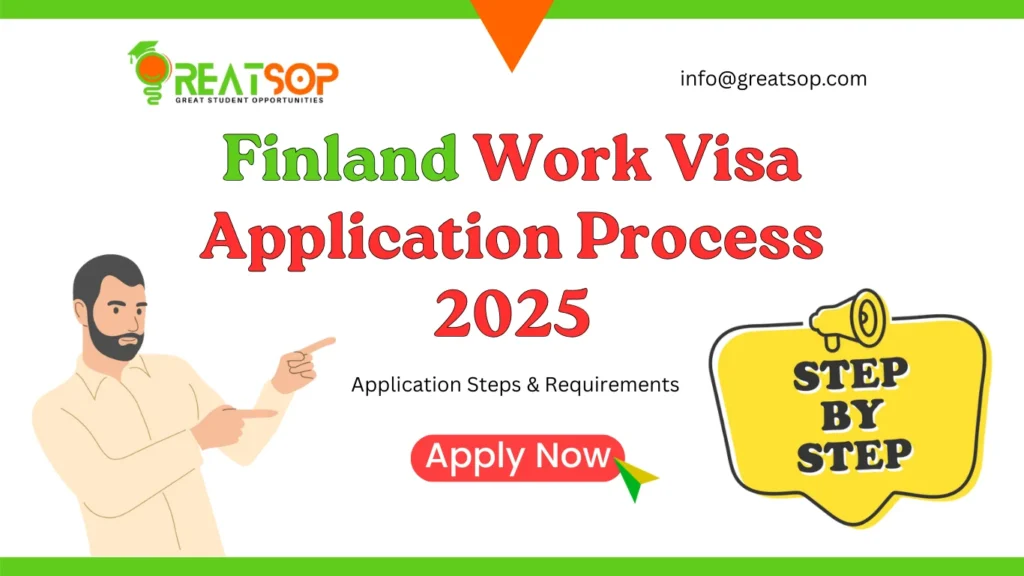 GREATSOP
GREAT STUDENT OPPORTUNITIES

info@greatsop.com

Finland Work Visa Application Process 2025

Application Steps & Requirements

Apply Now

STEP BY STEP